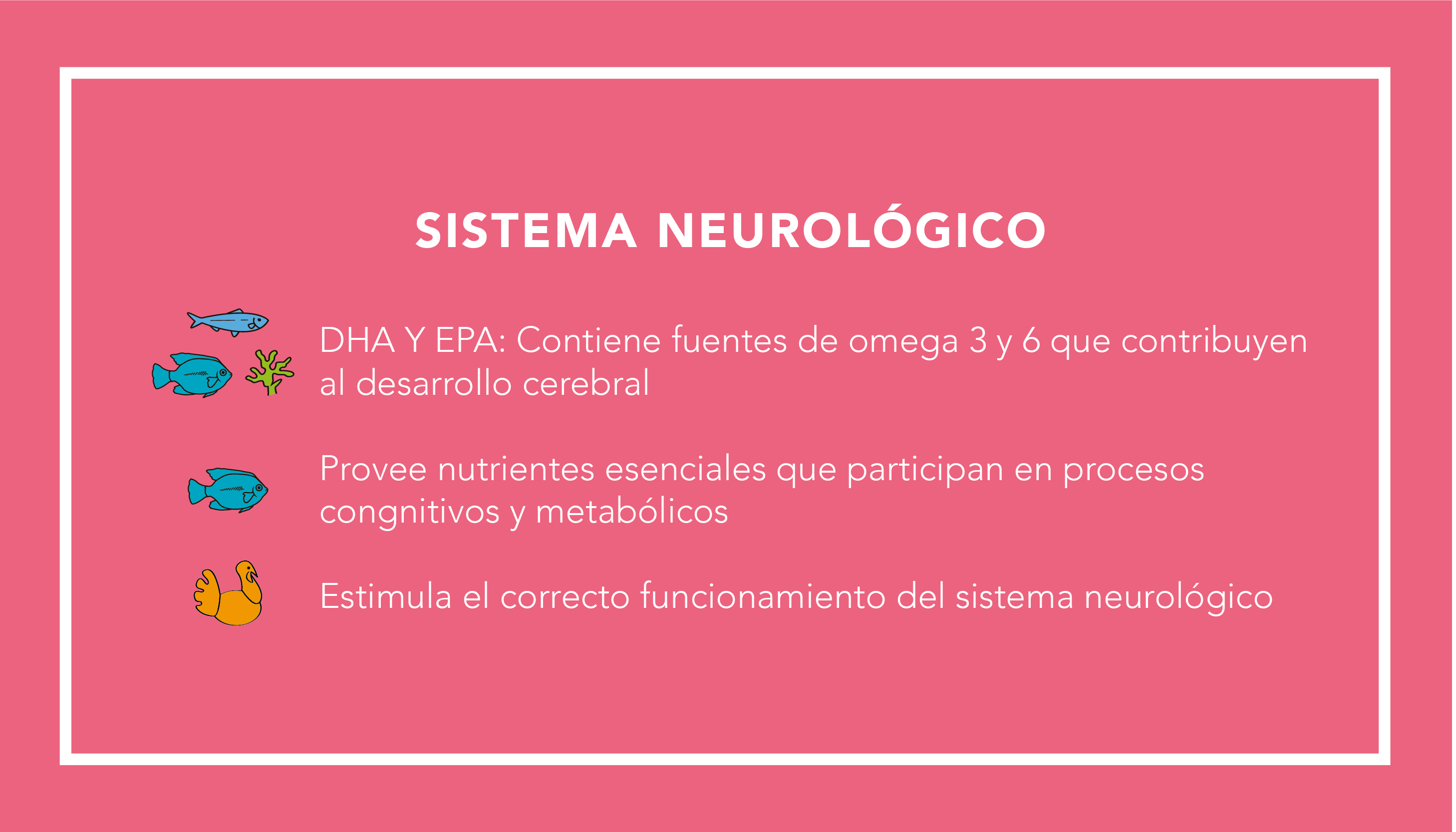 SISTEMA NEUROLÓGICO

DHA Y EPA: Contiene fuentes de omega 3 y 6 que contribuyen al desarrollo cerebral

Provee nutrientes esenciales que participan en procesos congnitivos y metabólicos

Estimula el correcto funcionamiento del sistema neurológico